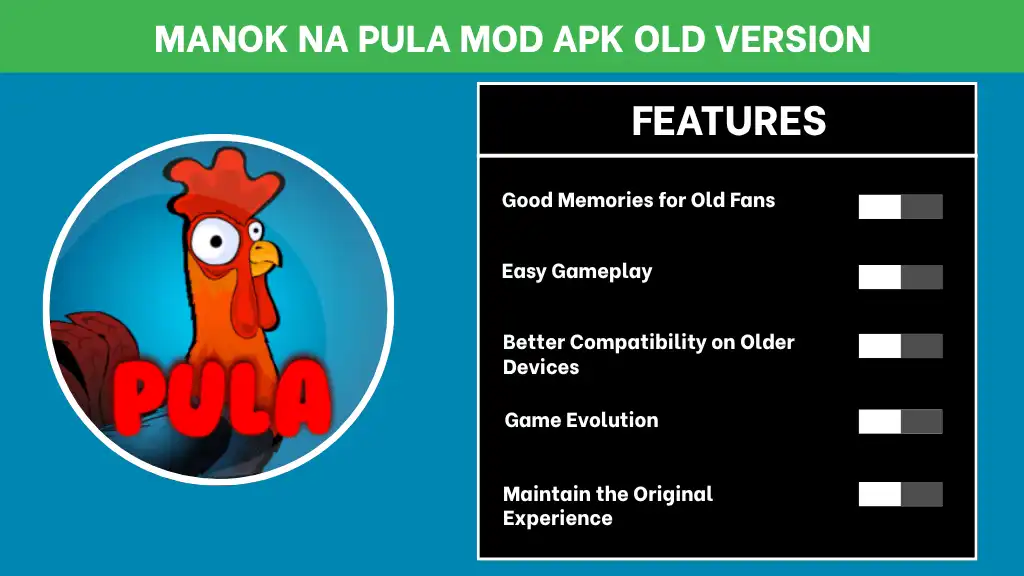 MANOK NA PULA MOD APK OLD VERSION

PULA

FEATURES

Good Memories for Old Fans

Easy Gameplay

Better Compatibility on Older Devices

Game Evolution

Maintain the Original Experience